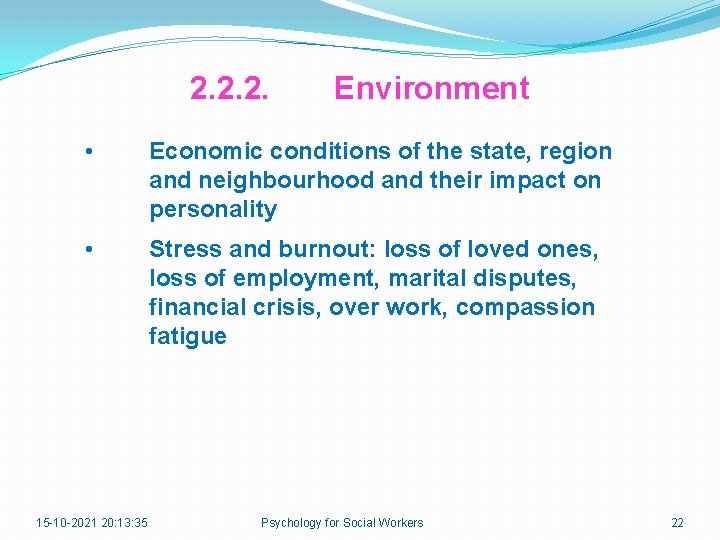 2.2.2. Environment

• Economic conditions of the state, region and neighbourhood and their impact on personality

• Stress and burnout: loss of loved ones, loss of employment, marital disputes, financial crisis, over work, compassion fatigue

15-10-2021 20:13:35 Psychology for Social Workers 22